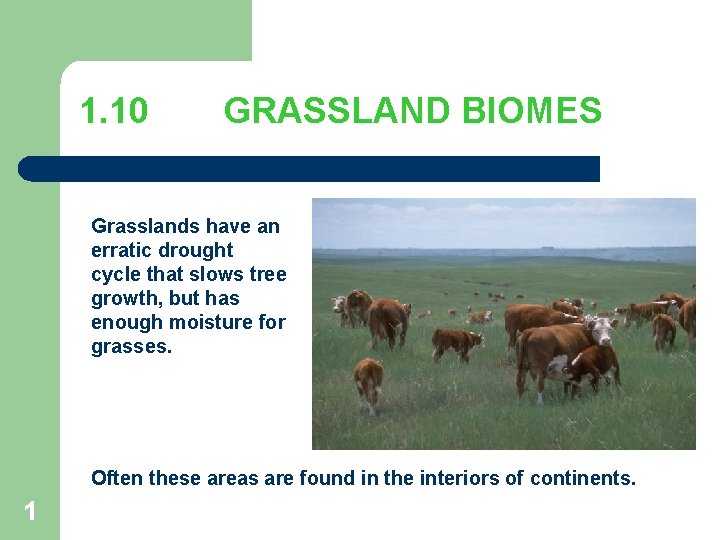 1.10 GRASSLAND BIOMES

Grasslands have an erratic drought cycle that slows tree growth, but has enough moisture for grasses.

Often these areas are found in the interiors of continents.

1